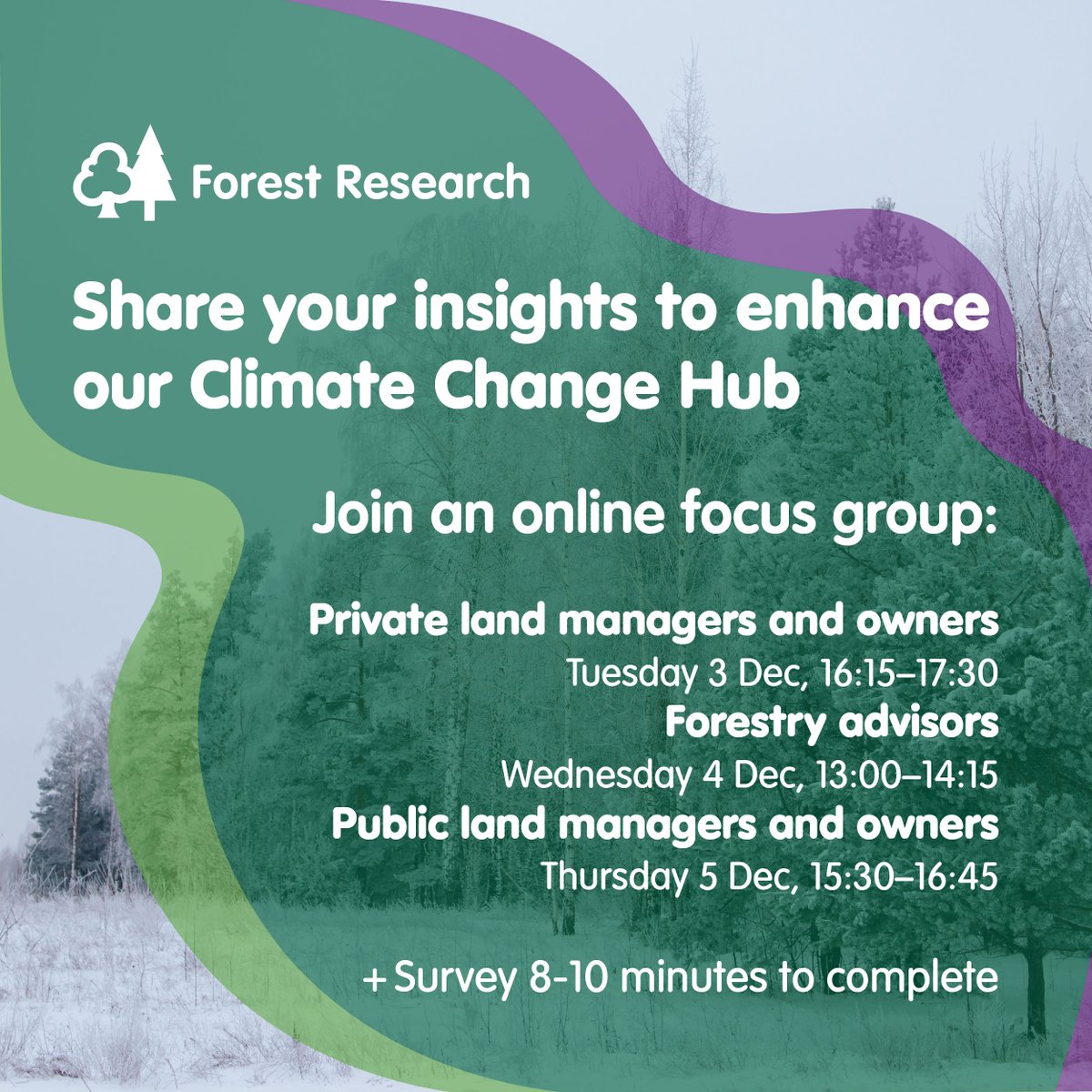 Forest Research

Share your insights to enhance our Climate Change Hub

Join an online focus group:

Private land managers and owners
Tuesday 3 Dec, 16:15–17:30
Forestry advisors
Wednesday 4 Dec, 13:00–14:15
Public land managers and owners
Thursday 5 Dec, 15:30–16:45

+ Survey 8-10 minutes to complete